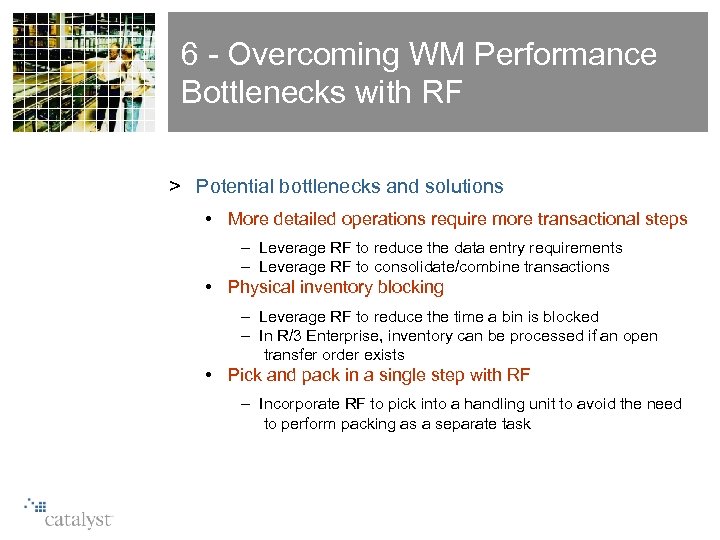 6 - Overcoming WM Performance Bottlenecks with RF

> Potential bottlenecks and solutions

• More detailed operations require more transactional steps

– Leverage RF to reduce the data entry requirements
– Leverage RF to consolidate/combine transactions

• Physical inventory blocking

– Leverage RF to reduce the time a bin is blocked
– In R/3 Enterprise, inventory can be processed if an open transfer order exists

• Pick and pack in a single step with RF

– Incorporate RF to pick into a handling unit to avoid the need to perform packing as a separate task

catalyst